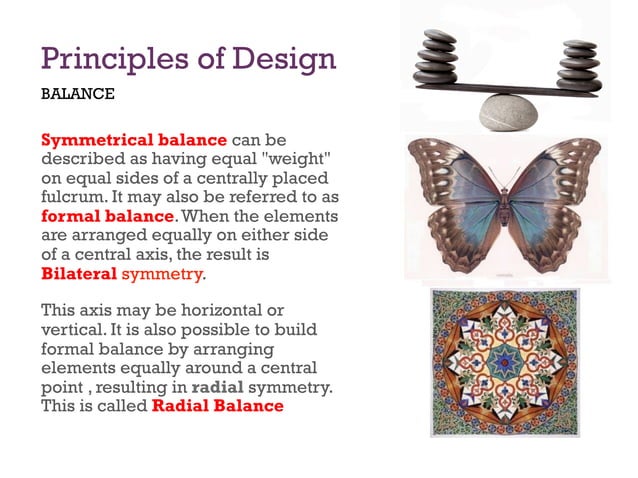 Principles of Design

BALANCE

Symmetrical balance can be described as having equal "weight" on equal sides of a centrally placed fulcrum. It may also be referred to as formal balance. When the elements are arranged equally on either side of a central axis, the result is Bilateral symmetry.

This axis may be horizontal or vertical. It is also possible to build formal balance by arranging elements equally around a central point , resulting in radial symmetry. This is called Radial Balance